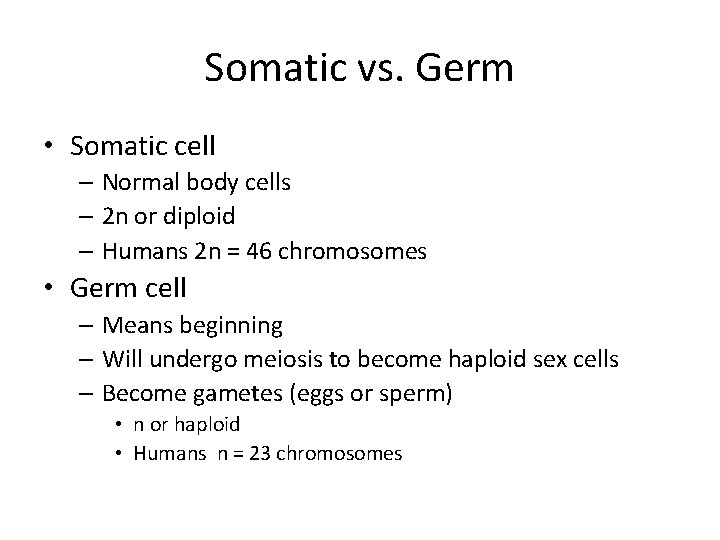 Somatic vs. Germ

• Somatic cell
  – Normal body cells
  – 2n or diploid
  – Humans 2n = 46 chromosomes
• Germ cell
  – Means beginning
  – Will undergo meiosis to become haploid sex cells
  – Become gametes (eggs or sperm)
    • n or haploid
    • Humans n = 23 chromosomes